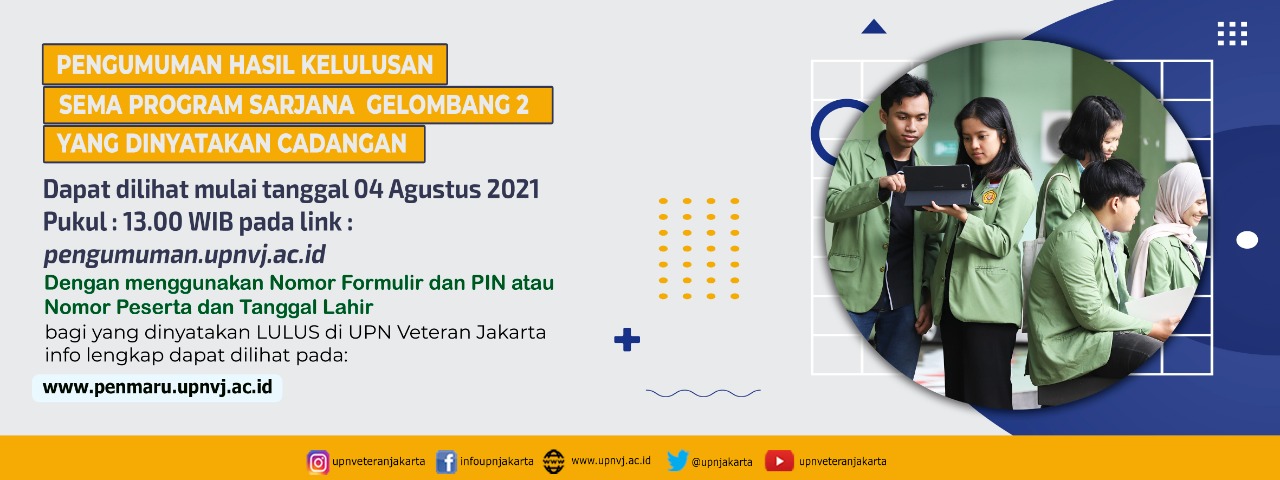 PENGUMUMAN HASIL KELULUSAN
SEMA PROGRAM SARJANA GELOMBANG 2
YANG DINYATAKAN CADANGAN

Dapat dilihat mulai tanggal 04 Agustus 2021
Pukul : 13.00 WIB pada link :
pengumuman.upnvj.ac.id

Dengan menggunakan Nomor Formulir dan PIN atau Nomor Peserta dan Tanggal Lahir

bagi yang dinyatakan LULUS di UPN Veteran Jakarta info lengkap dapat dilihat pada:

www.penmaru.upnvj.ac.id

upnveteranjakarta infoupnjakarta www.upnvj.ac.id @upnjakarta upnveteranjakarta